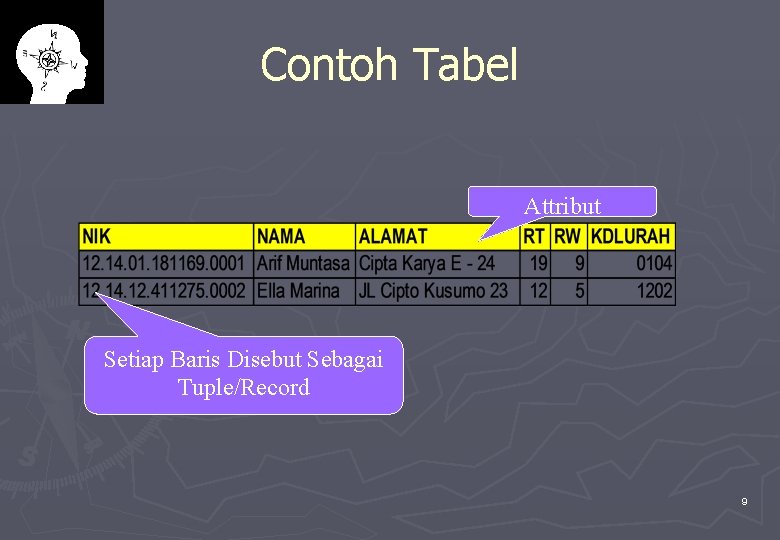 Contoh Tabel

Attribut

| NIK | NAMA | ALAMAT | RT | RW | KDLURAH |
|---|---|---|---|---|---|
| 12.14.01.181169.0001 | Arif Muntasa | Cipta Karya E - 24 | 19 | 9 | 0104 |
| 12.14.12.411275.0002 | Ella Marina | JL Cipto Kusumo 23 | 12 | 5 | 1202 |

Setiap Baris Disebut Sebagai Tuple/Record

9